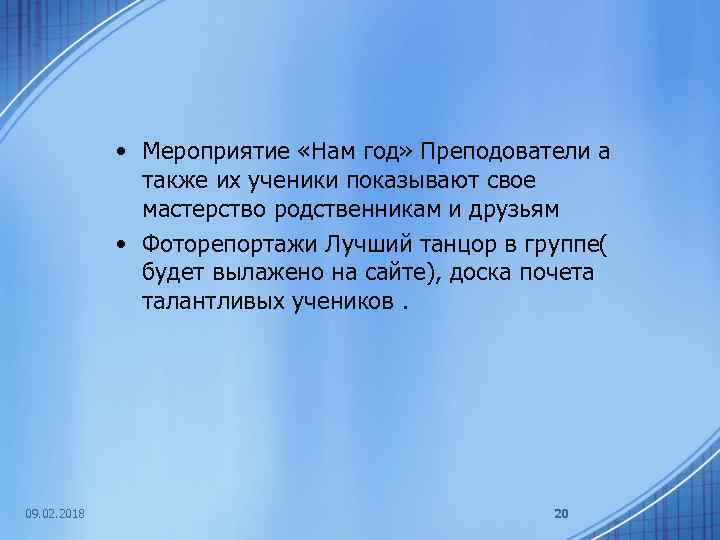 • Мероприятие «Нам год» Преподователи а также их ученики показывают свое мастерство родственникам и друзьям

• Фоторепортажи Лучший танцор в группе( будет вылажено на сайте), доска почета талантливых учеников .

09.02.2018

20